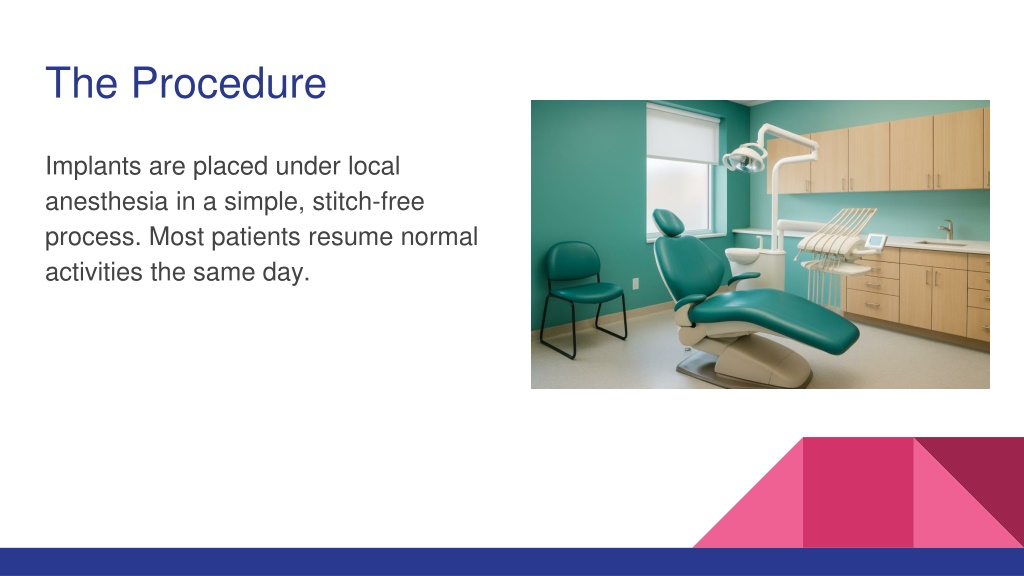 The Procedure

Implants are placed under local anesthesia in a simple, stitch-free process. Most patients resume normal activities the same day.